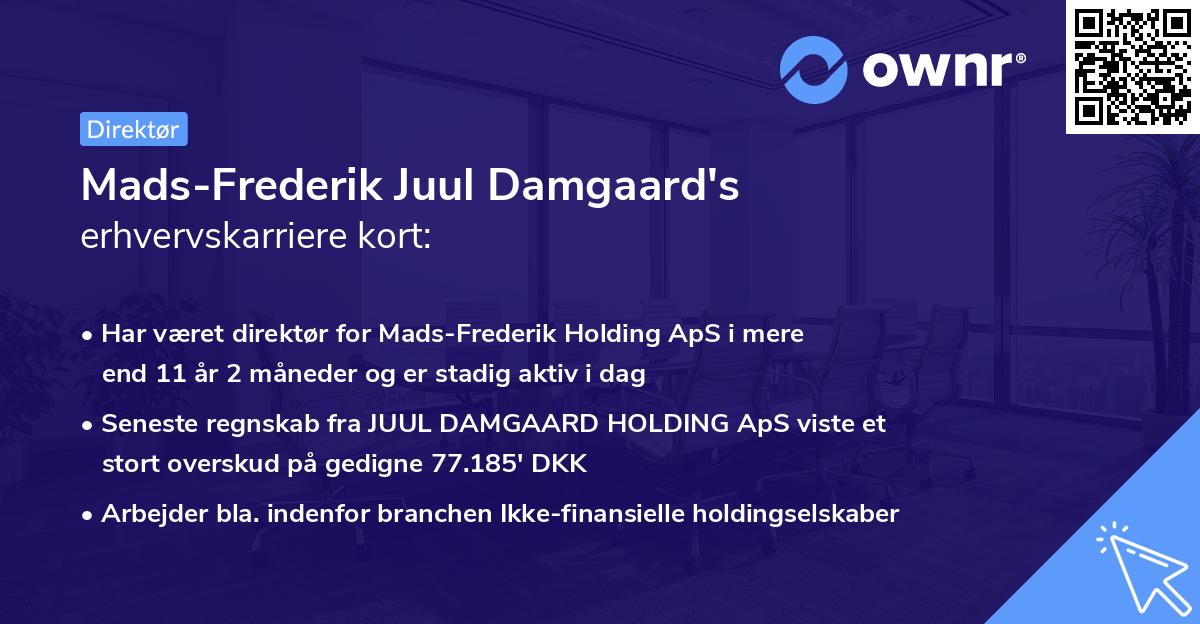 ownr®

Direktør

Mads-Frederik Juul Damgaard's
erhvervskarriere kort:

• Har været direktør for Mads-Frederik Holding ApS i mere end 11 år 2 måneder og er stadig aktiv i dag

• Seneste regnskab fra JUUL DAMGAARD HOLDING ApS viste et stort overskud på gedigne 77.185' DKK

• Arbejder bla. indenfor branchen Ikke-finansielle holdingselskaber